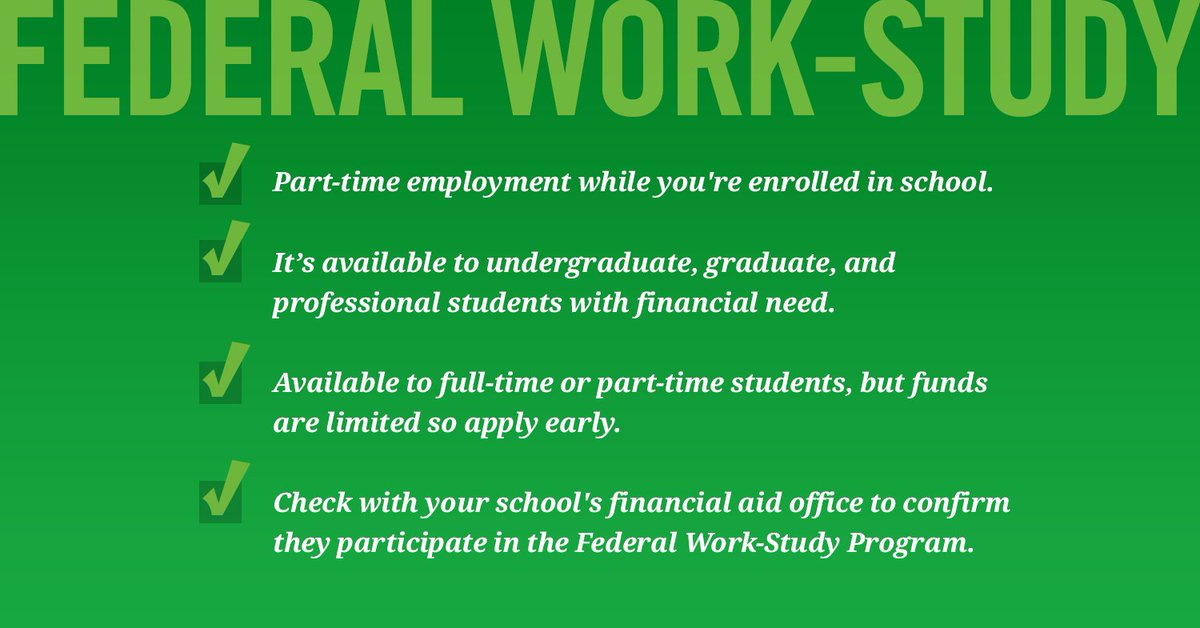 FEDERAL WORK-STUDY

Part-time employment while you're enrolled in school.

It’s available to undergraduate, graduate, and professional students with financial need.

Available to full-time or part-time students, but funds are limited so apply early.

Check with your school's financial aid office to confirm they participate in the Federal Work-Study Program.